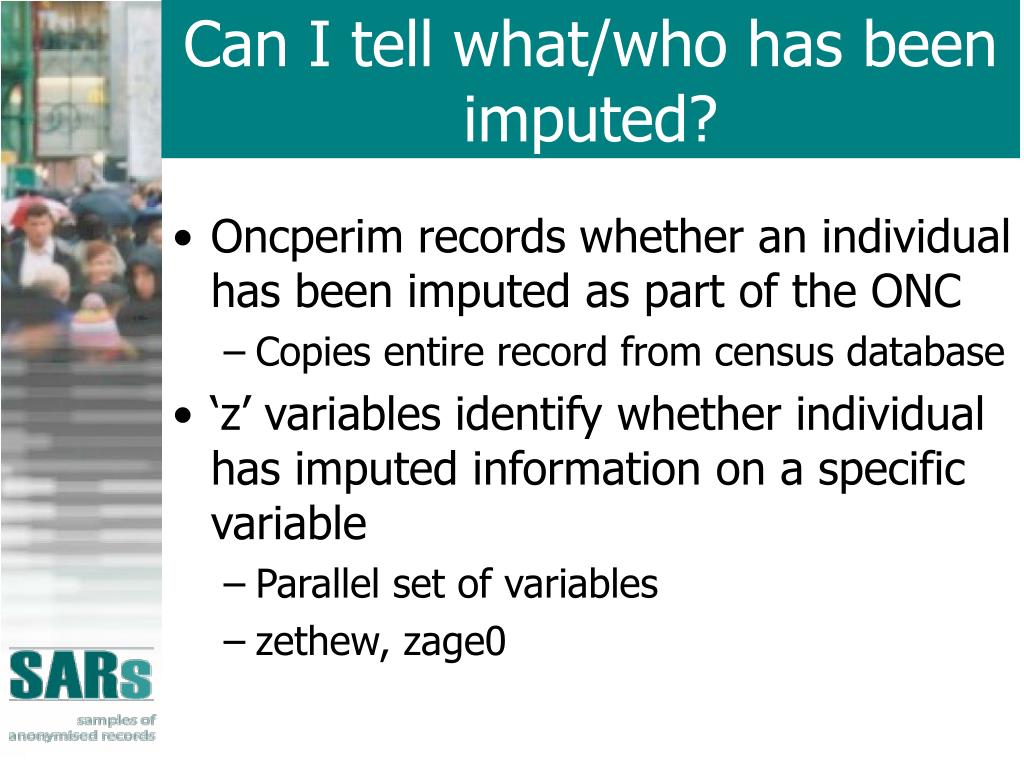 Can I tell what/who has been imputed?

• Oncperim records whether an individual has been imputed as part of the ONC
  – Copies entire record from census database
• ‘z’ variables identify whether individual has imputed information on a specific variable
  – Parallel set of variables
  – zethew, zage0

SARs
samples of anonymised records